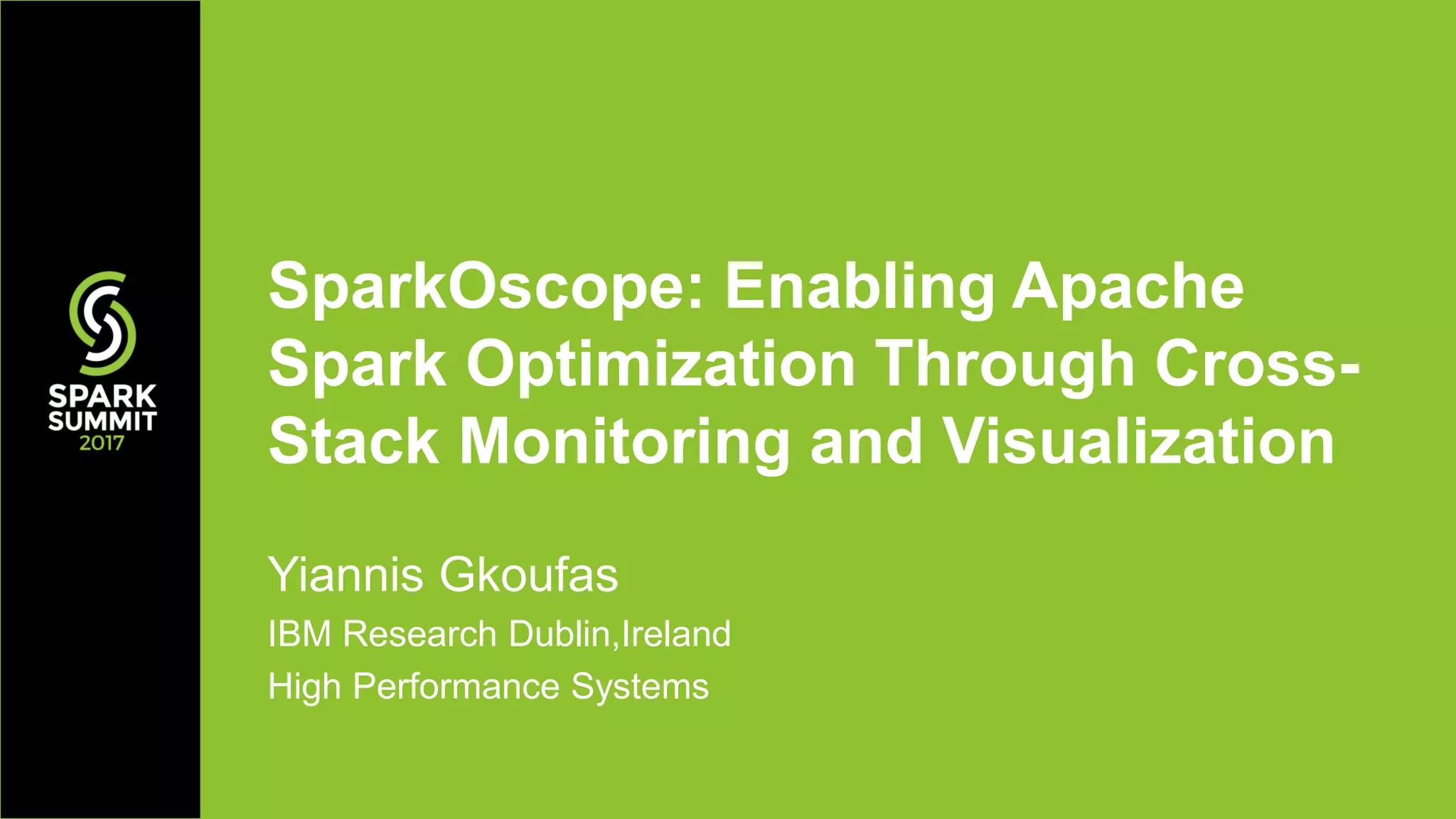 SPARK SUMMIT 2017

SparkOscope: Enabling Apache Spark Optimization Through Cross-Stack Monitoring and Visualization

Yiannis Gkoufas

IBM Research Dublin,Ireland

High Performance Systems